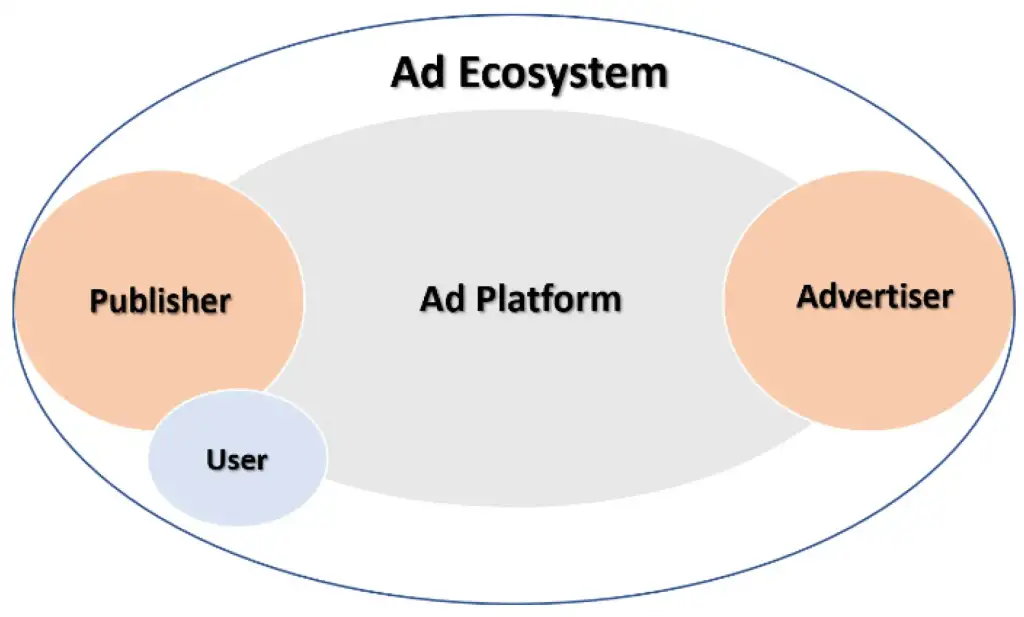 Ad Ecosystem

Publisher

Ad Platform

Advertiser

User